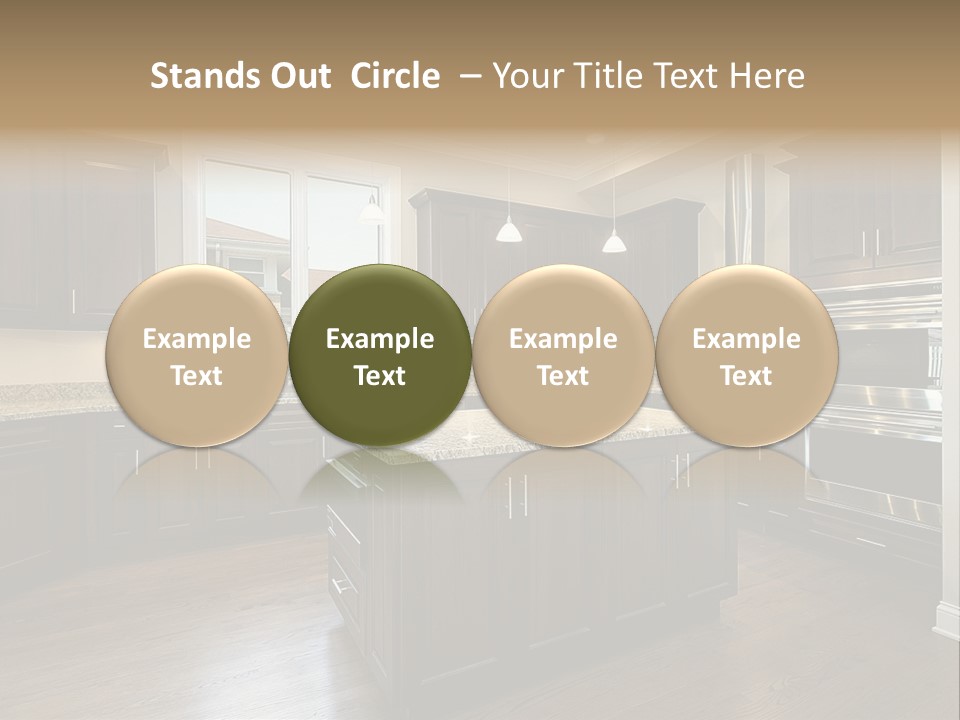 Stands Out Circle – Your Title Text Here

Example Text

Example Text

Example Text

Example Text